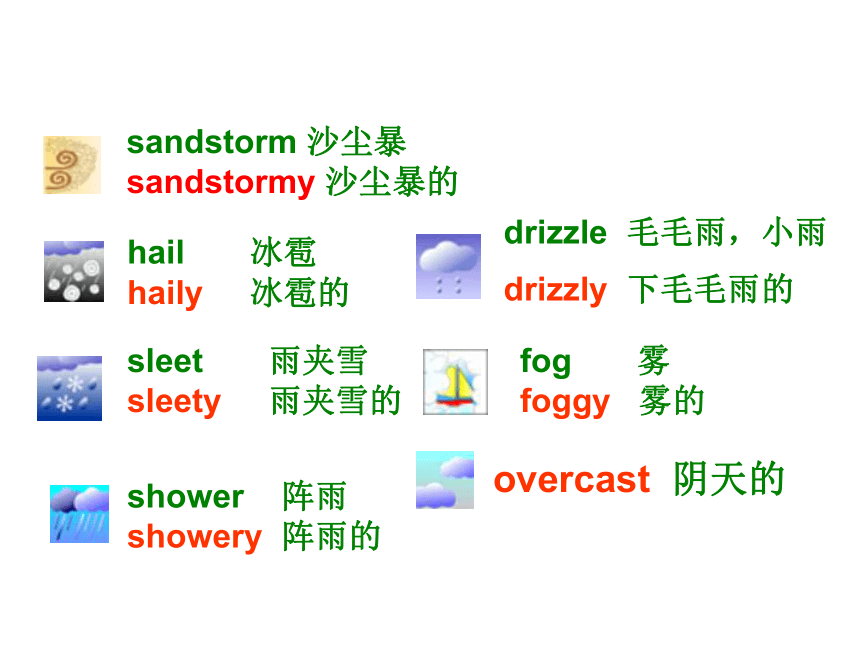 sandstorm 沙尘暴
sandstormy 沙尘暴的

hail 冰雹
haily 冰雹的

sleet 雨夹雪
sleety 雨夹雪的

shower 阵雨
showery 阵雨的

drizzle 毛毛雨，小雨
drizzly 下毛毛雨的

fog 雾
foggy 雾的

overcast 阴天的